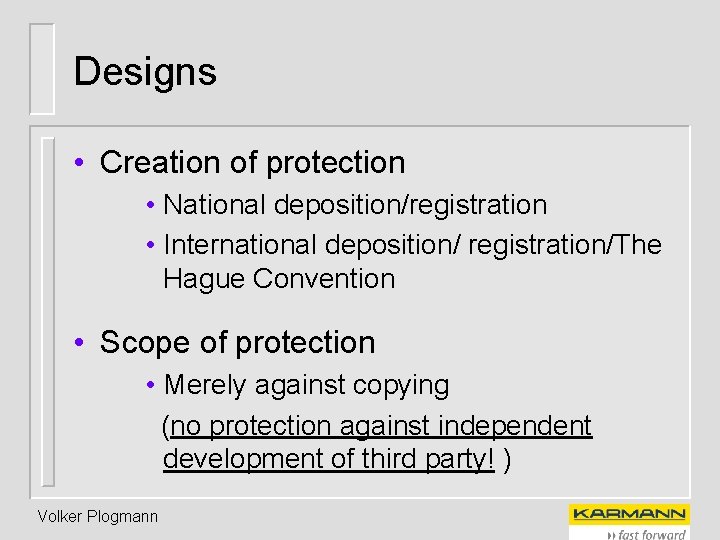 Designs

• Creation of protection
  • National deposition/registration
  • International deposition/ registration/The Hague Convention

• Scope of protection
  • Merely against copying
  (no protection against independent development of third party! )

Volker Plogmann

KARMANN
fast forward